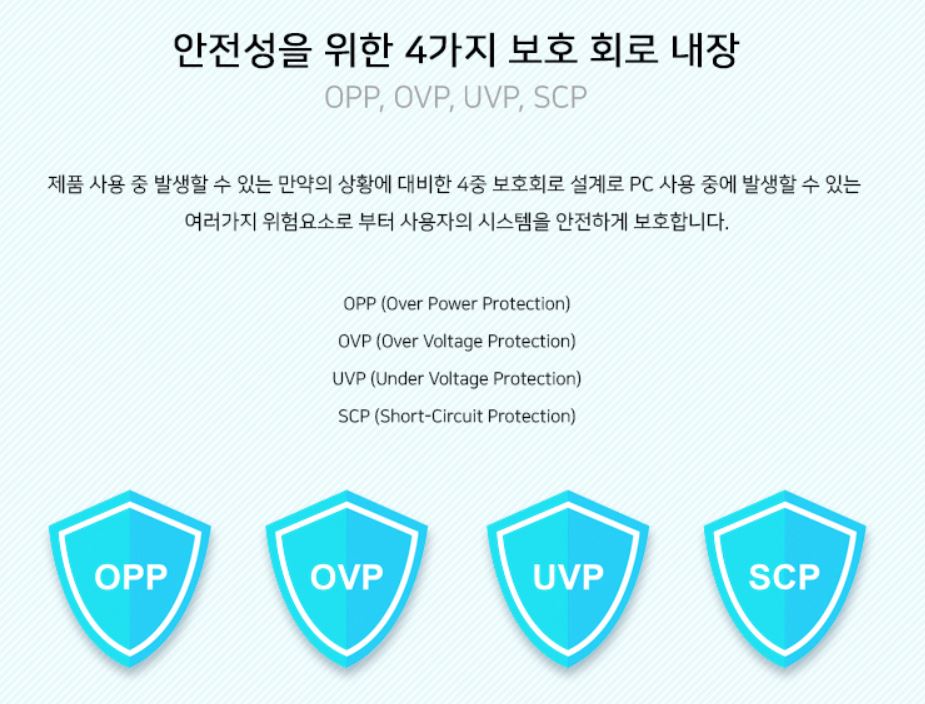 안전성을 위한 4가지 보호 회로 내장

OPP, OVP, UVP, SCP

제품 사용 중 발생할 수 있는 만약의 상황에 대비한 4중 보호회로 설계로 PC 사용 중에 발생할 수 있는 여러가지 위험요소로 부터 사용자의 시스템을 안전하게 보호합니다.

OPP (Over Power Protection)
OVP (Over Voltage Protection)
UVP (Under Voltage Protection)
SCP (Short-Circuit Protection)

OPP

OVP

UVP

SCP